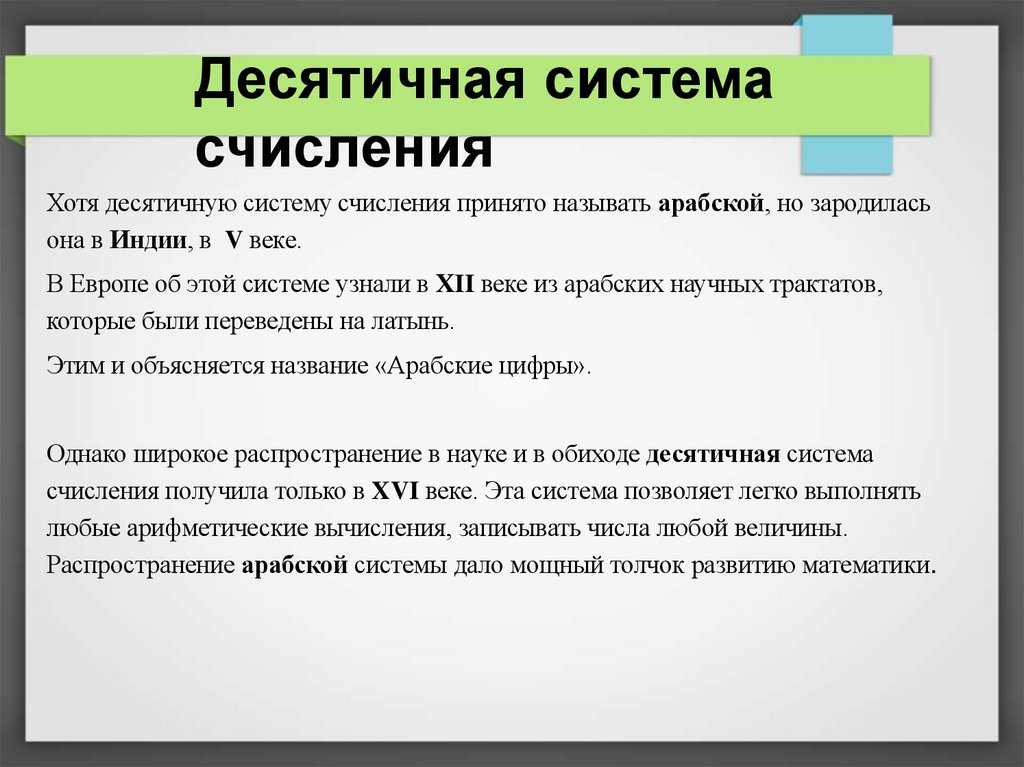 Десятичная система счисления

Хотя десятичную систему счисления принято называть арабской, но зародилась она в Индии, в V веке.

В Европе об этой системе узнали в XII веке из арабских научных трактатов, которые были переведены на латынь.

Этим и объясняется название «Арабские цифры».

Однако широкое распространение в науке и в обиходе десятичная система счисления получила только в XVI веке. Эта система позволяет легко выполнять любые арифметические вычисления, записывать числа любой величины. Распространение арабской системы дало мощный толчок развитию математики.